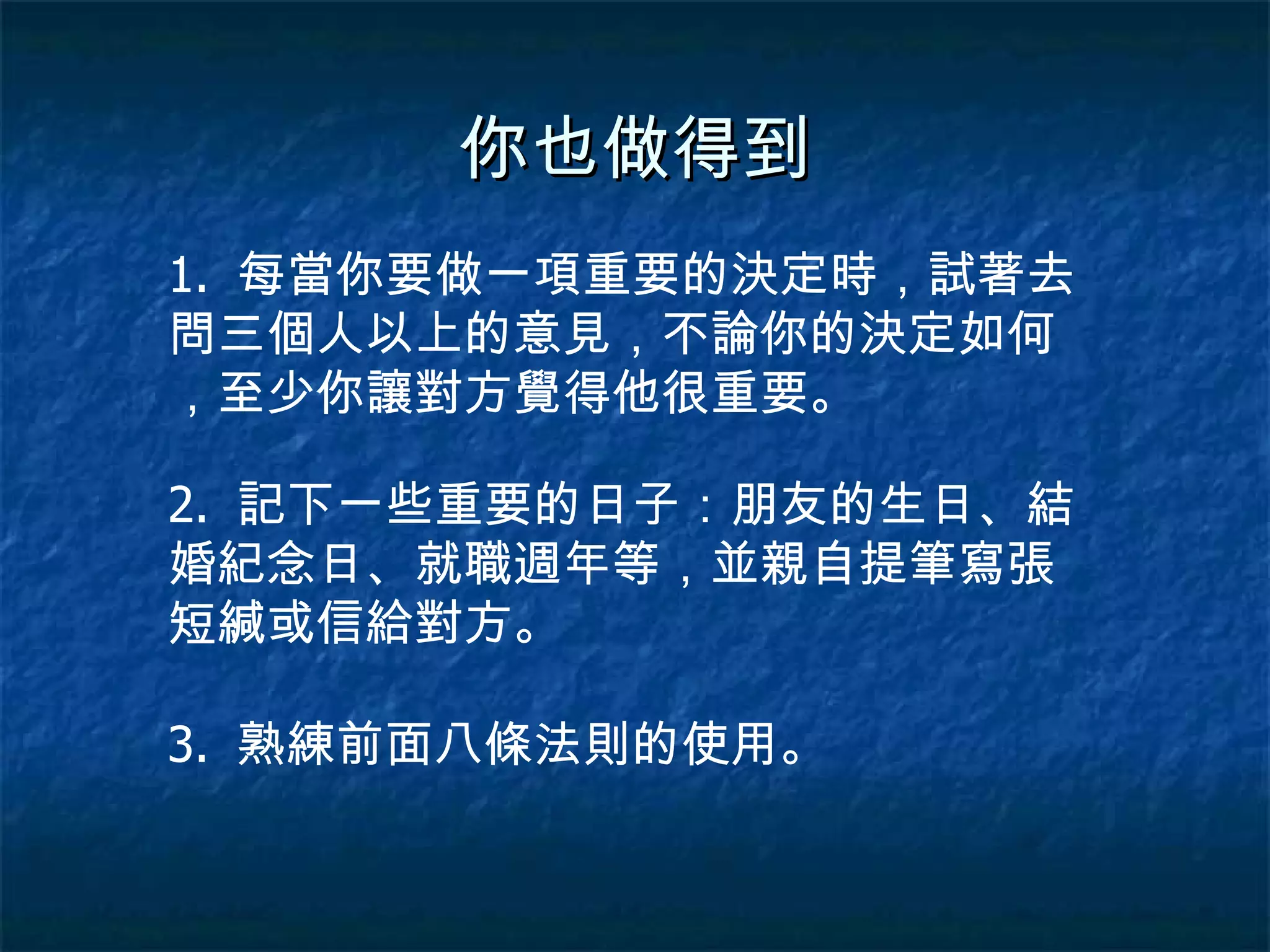 你也做得到

1. 每當你要做一項重要的決定時，試著去問三個人以上的意見，不論你的決定如何，至少你讓對方覺得他很重要。

2. 記下一些重要的日子：朋友的生日、結婚紀念日、就職週年等，並親自提筆寫張短緘或信給對方。

3. 熟練前面八條法則的使用。